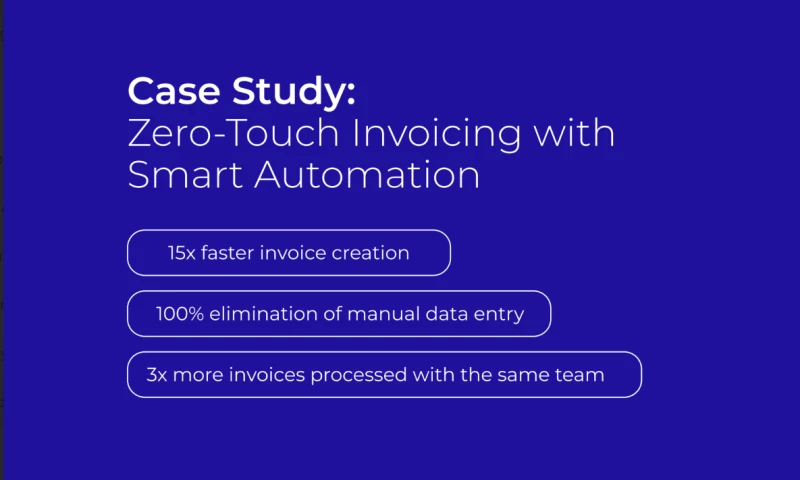 Case Study:
Zero-Touch Invoicing with Smart Automation

15x faster invoice creation

100% elimination of manual data entry

3x more invoices processed with the same team